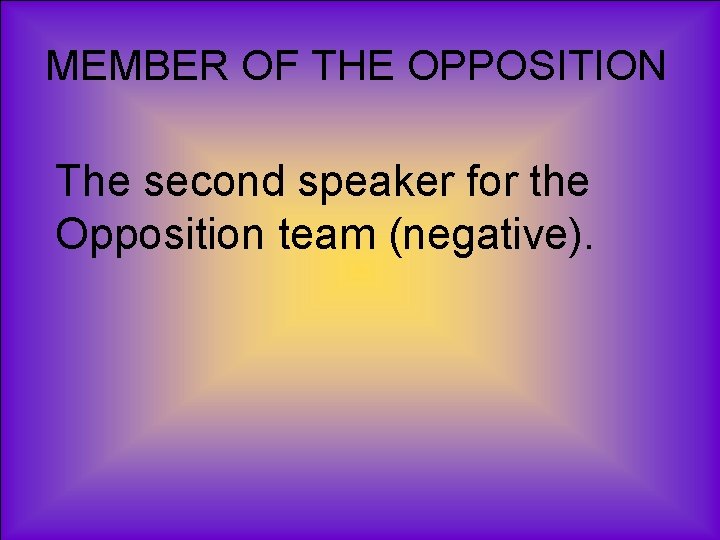 MEMBER OF THE OPPOSITION

The second speaker for the Opposition team (negative).